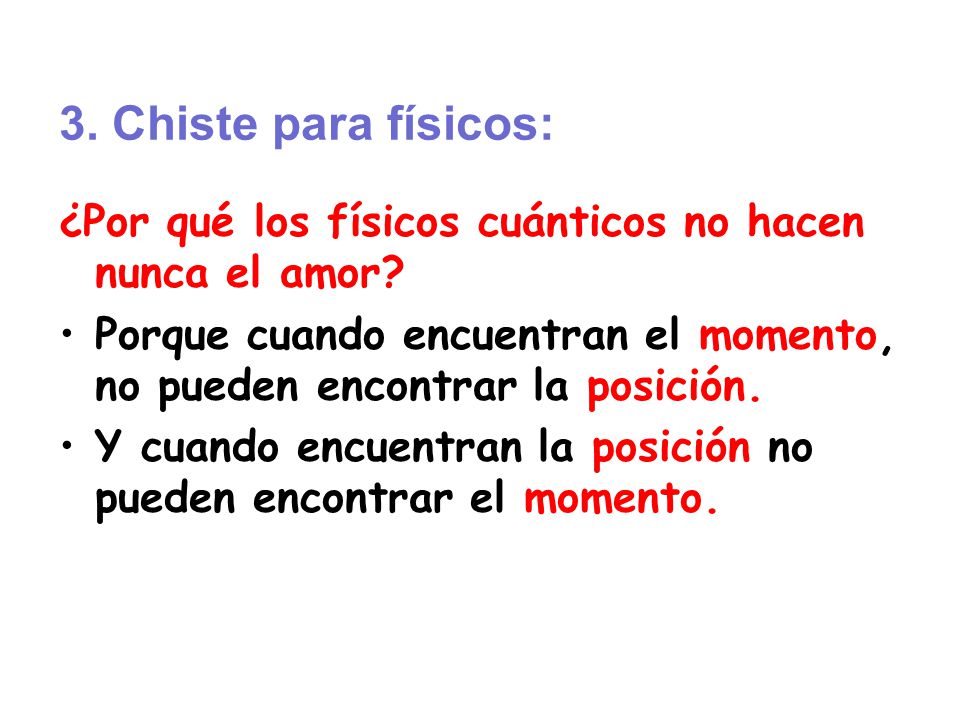 3. Chiste para físicos:

¿Por qué los físicos cuánticos no hacen nunca el amor?

• Porque cuando encuentran el momento, no pueden encontrar la posición.
• Y cuando encuentran la posición no pueden encontrar el momento.